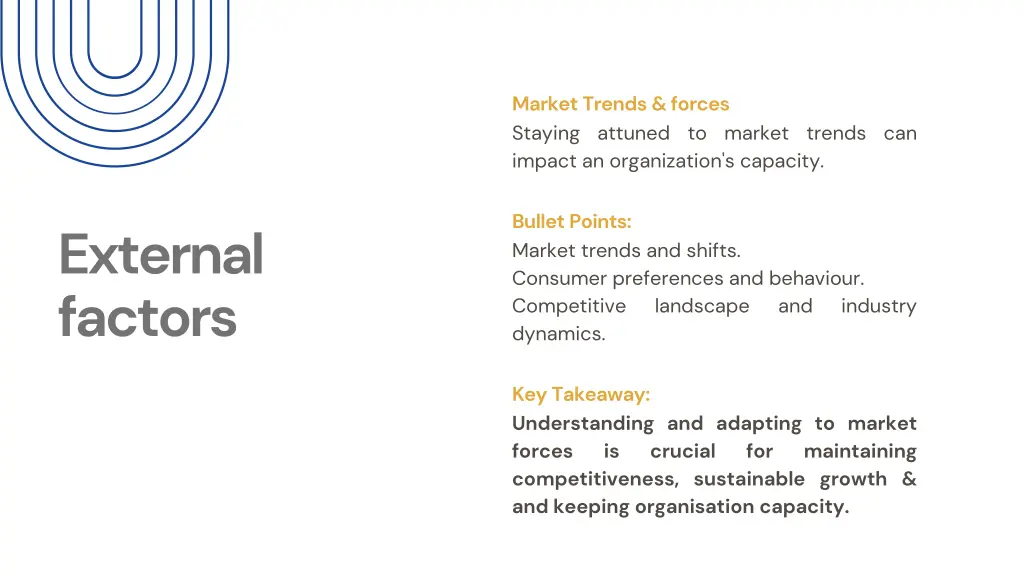 External factors

Market Trends & forces
Staying attuned to market trends can impact an organization's capacity.

Bullet Points:
Market trends and shifts.
Consumer preferences and behaviour.
Competitive landscape and industry dynamics.

Key Takeaway:
Understanding and adapting to market forces is crucial for maintaining competitiveness, sustainable growth & and keeping organisation capacity.